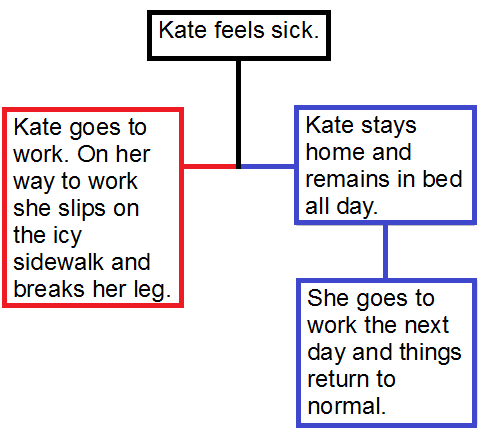 Kate feels sick.

Kate goes to work. On her way to work she slips on the icy sidewalk and breaks her leg.

Kate stays home and remains in bed all day.

She goes to work the next day and things return to normal.